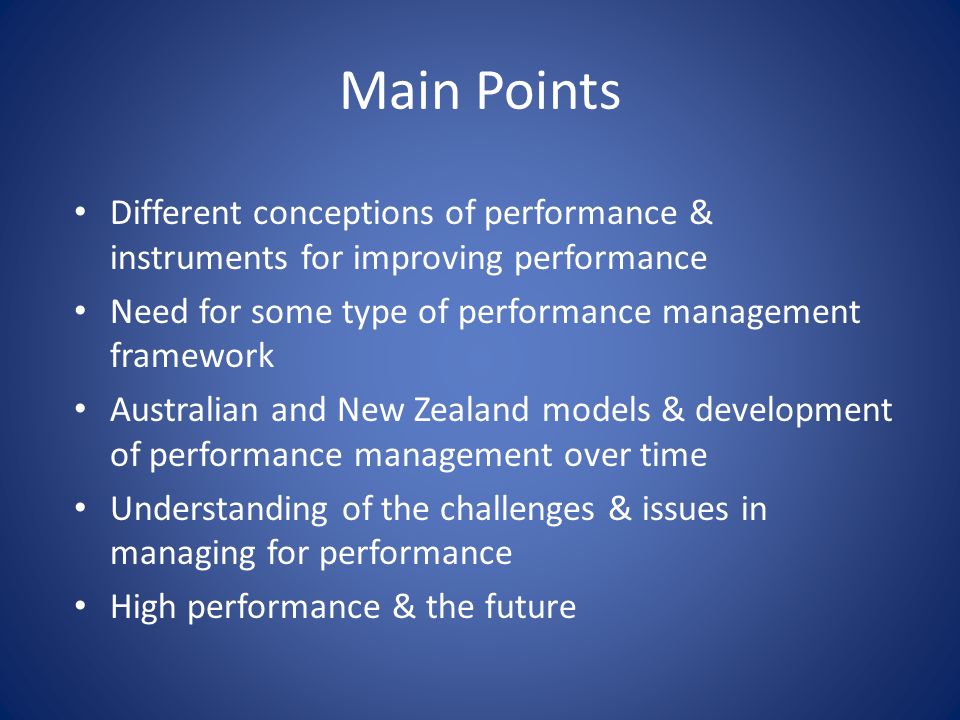 Main Points

• Different conceptions of performance & instruments for improving performance
• Need for some type of performance management framework
• Australian and New Zealand models & development of performance management over time
• Understanding of the challenges & issues in managing for performance
• High performance & the future